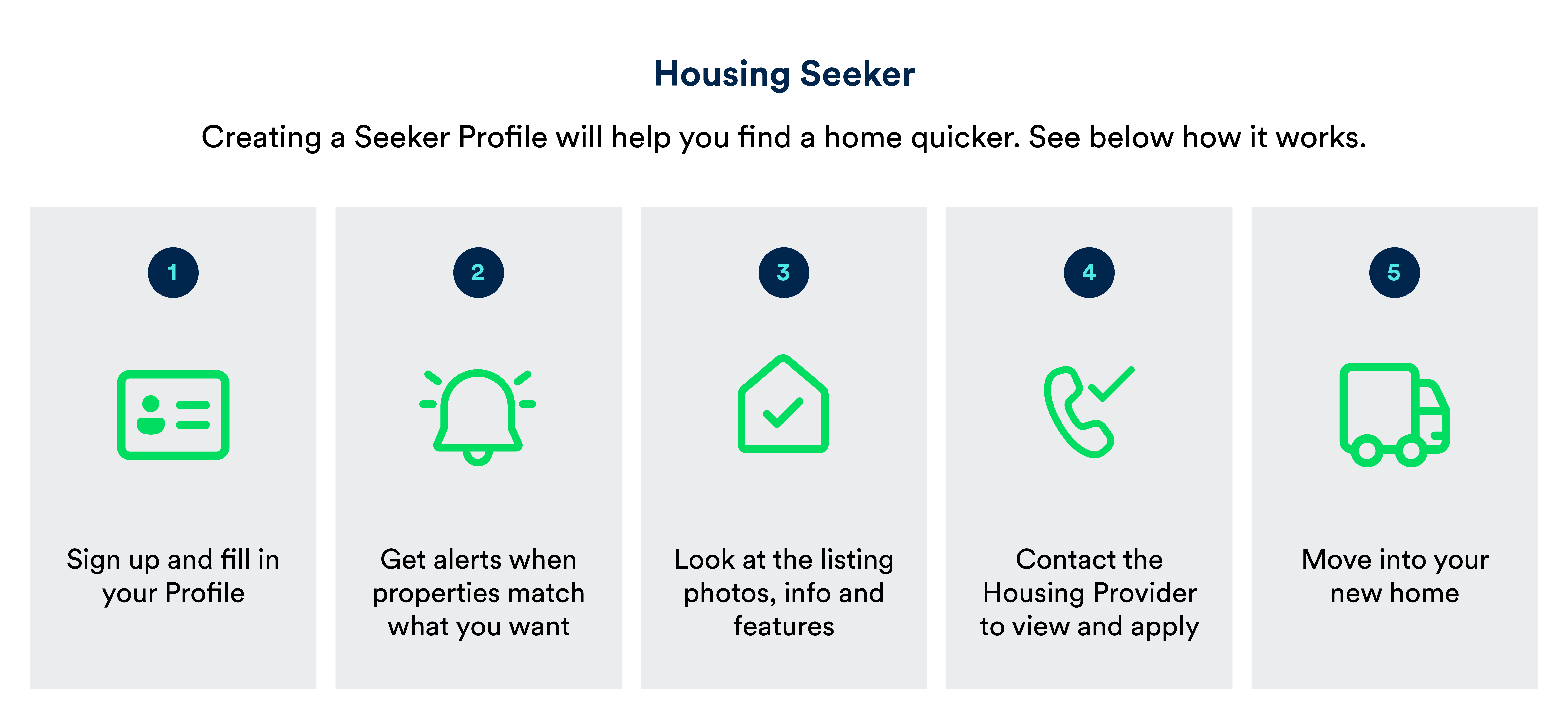 Housing Seeker

Creating a Seeker Profile will help you find a home quicker. See below how it works.

1

Sign up and fill in your Profile

2

Get alerts when properties match what you want

3

Look at the listing photos, info and features

4

Contact the Housing Provider to view and apply

5

Move into your new home